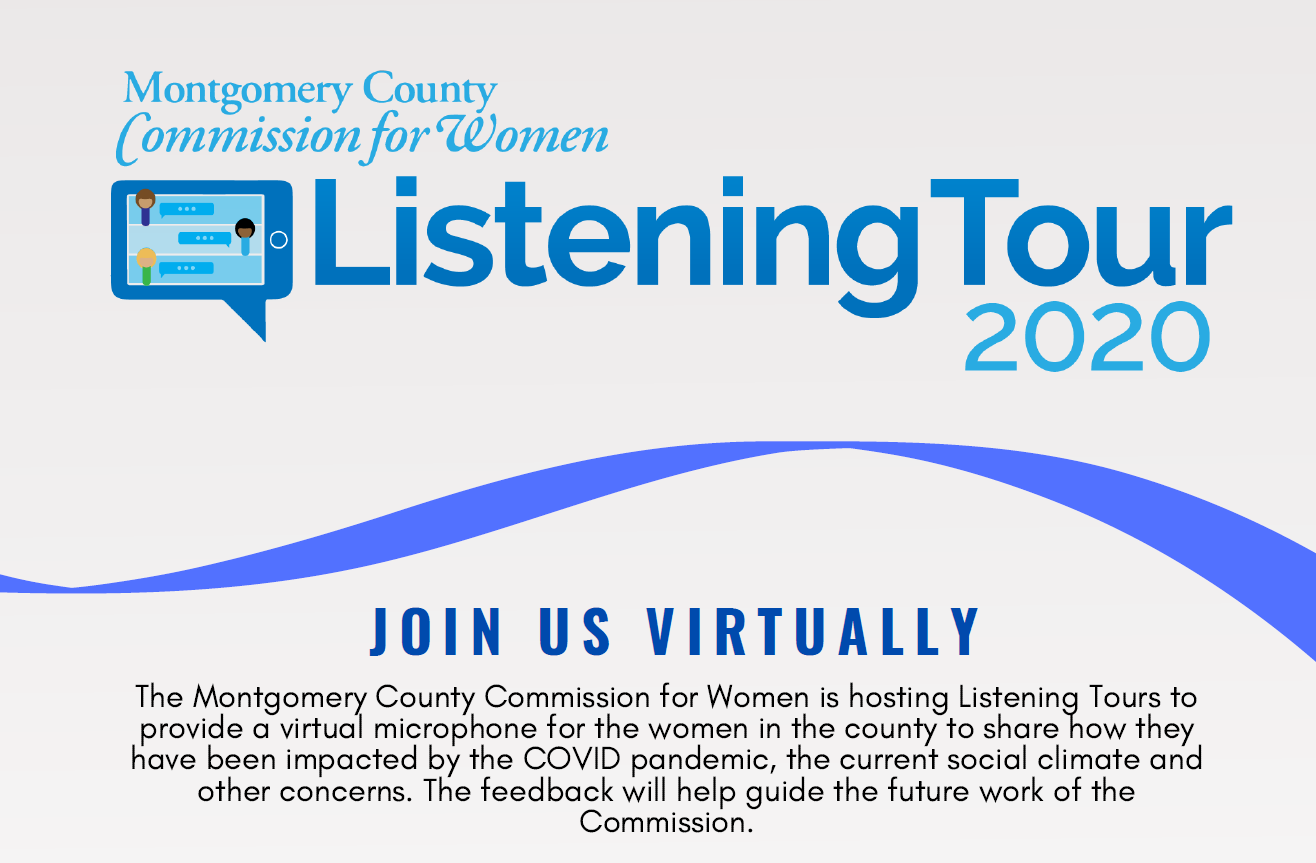 Montgomery County
Commission for Women

Listening Tour
2020

JOIN US VIRTUALLY

The Montgomery County Commission for Women is hosting Listening Tours to provide a virtual microphone for the women in the county to share how they have been impacted by the COVID pandemic, the current social climate and other concerns. The feedback will help guide the future work of the Commission.